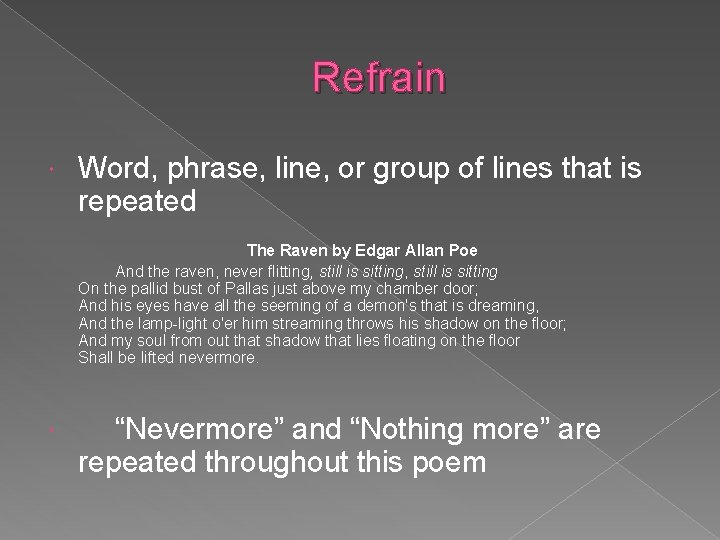 Refrain

Word, phrase, line, or group of lines that is repeated

The Raven by Edgar Allan Poe

And the raven, never flitting, still is sitting, still is sitting
On the pallid bust of Pallas just above my chamber door;
And his eyes have all the seeming of a demon's that is dreaming,
And the lamp-light o'er him streaming throws his shadow on the floor;
And my soul from out that shadow that lies floating on the floor
Shall be lifted nevermore.

"Nevermore" and "Nothing more" are repeated throughout this poem